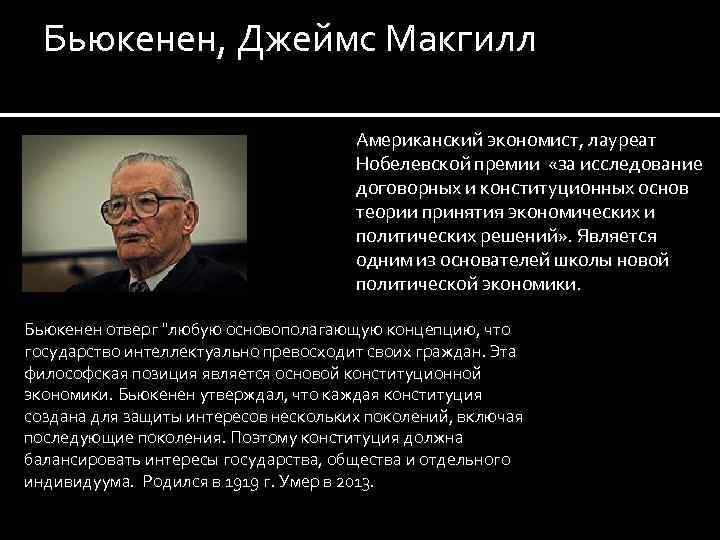 Бьюкенен, Джеймс Макгилл

Американский экономист, лауреат Нобелевской премии «за исследование договорных и конституционных основ теории принятия экономических и политических решений». Является одним из основателей школы новой политической экономики.

Бьюкенен отверг "любую основополагающую концепцию, что государство интеллектуально превосходит своих граждан. Эта философская позиция является основой конституционной экономики. Бьюкенен утверждал, что каждая конституция создана для защиты интересов нескольких поколений, включая последующие поколения. Поэтому конституция должна балансировать интересы государства, общества и отдельного индивидуума. Родился в 1919 г. Умер в 2013.